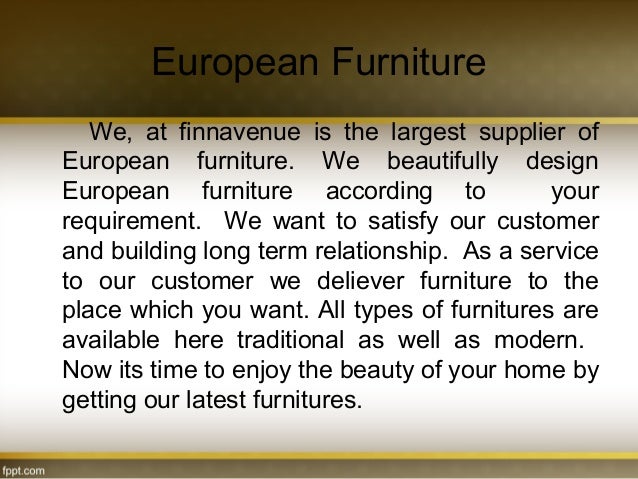 European Furniture

We, at finnavenue is the largest supplier of European furniture. We beautifully design European furniture according to your requirement. We want to satisfy our customer and building long term relationship. As a service to our customer we deliever furniture to the place which you want. All types of furnitures are available here traditional as well as modern. Now its time to enjoy the beauty of your home by getting our latest furnitures.

fppt.com